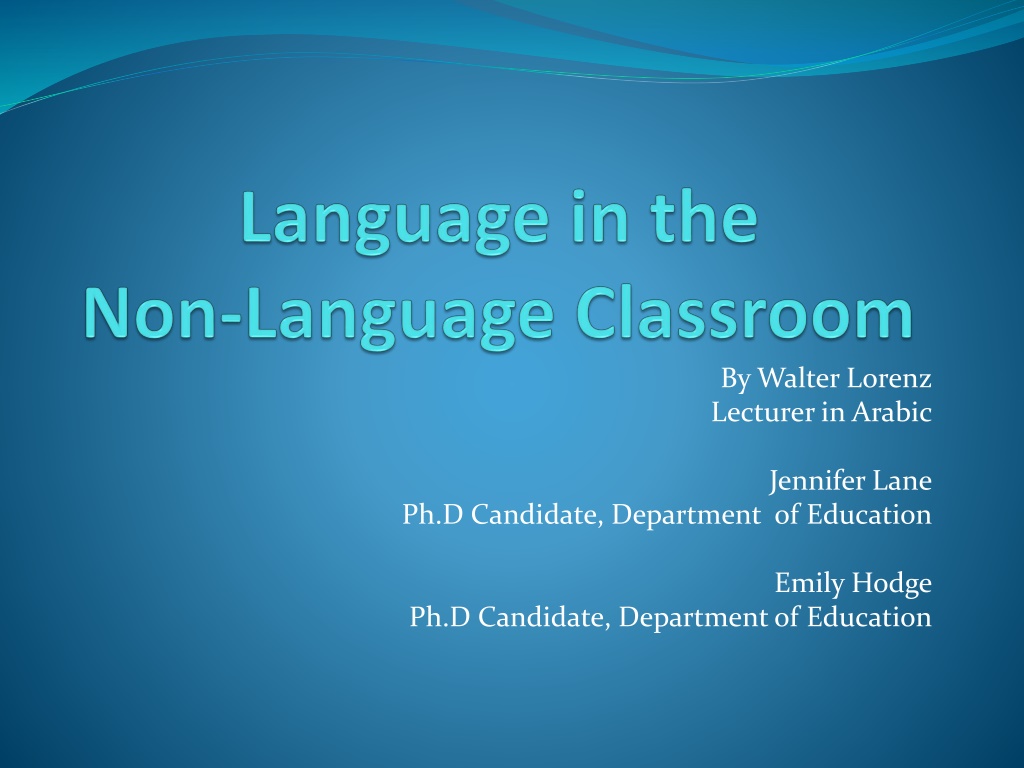 Language in the Non-Language Classroom

By Walter Lorenz
Lecturer in Arabic

Jennifer Lane
Ph.D Candidate, Department of Education

Emily Hodge
Ph.D Candidate, Department of Education